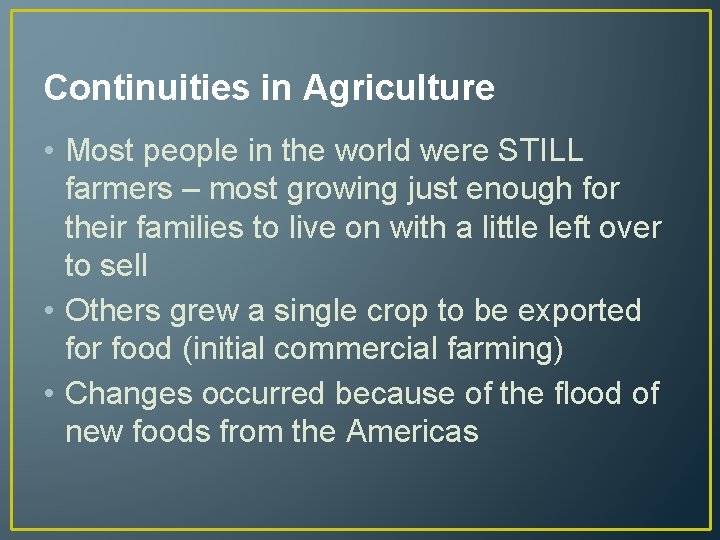 Continuities in Agriculture

• Most people in the world were STILL farmers – most growing just enough for their families to live on with a little left over to sell
• Others grew a single crop to be exported for food (initial commercial farming)
• Changes occurred because of the flood of new foods from the Americas